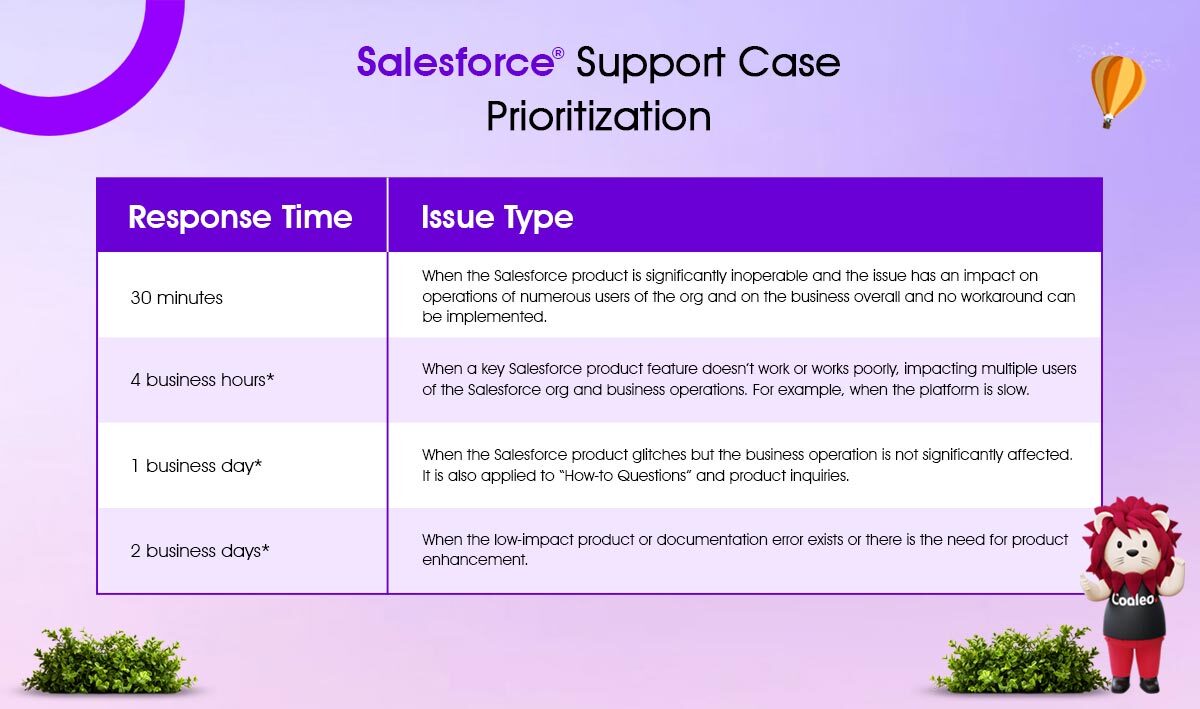 Salesforce® Support Case Prioritization

| Response Time | Issue Type |
|---|---|
| 30 minutes | When the Salesforce product is significantly inoperable and the issue has an impact on operations of numerous users of the org and on the business overall and no workaround can be implemented. |
| 4 business hours* | When a key Salesforce product feature doesn't work or works poorly, impacting multiple users of the Salesforce org and business operations. For example, when the platform is slow. |
| 1 business day* | When the Salesforce product glitches but the business operation is not significantly affected. It is also applied to "How-to Questions" and product inquiries. |
| 2 business days* | When the low-impact product or documentation error exists or there is the need for product enhancement. |

Coaleo